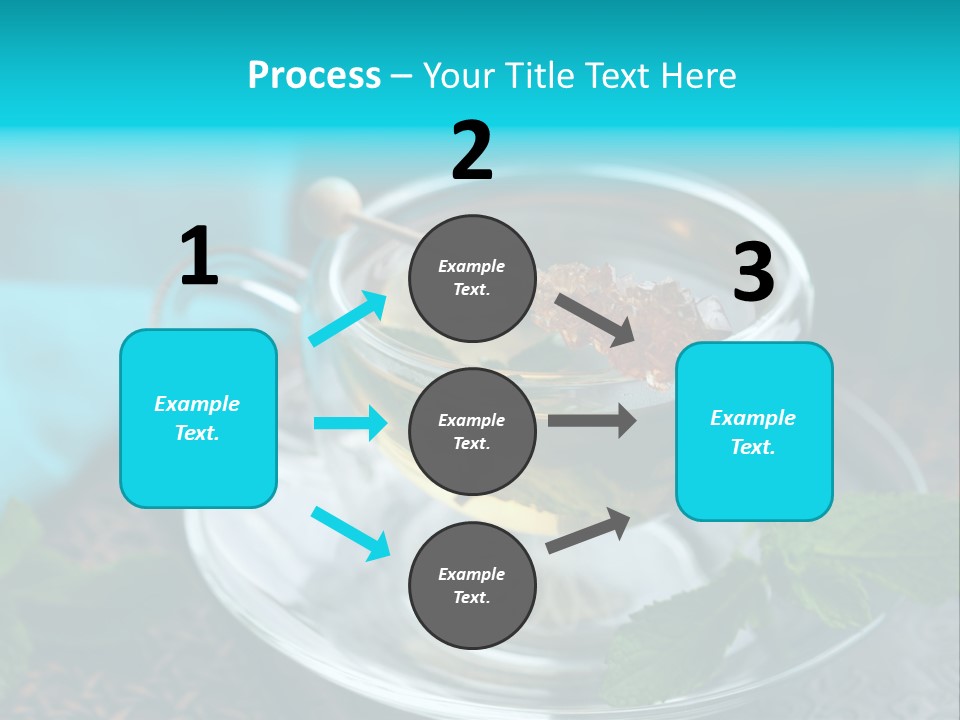 Process – Your Title Text Here

1

Example Text.

2

Example Text.

Example Text.

Example Text.

3

Example Text.